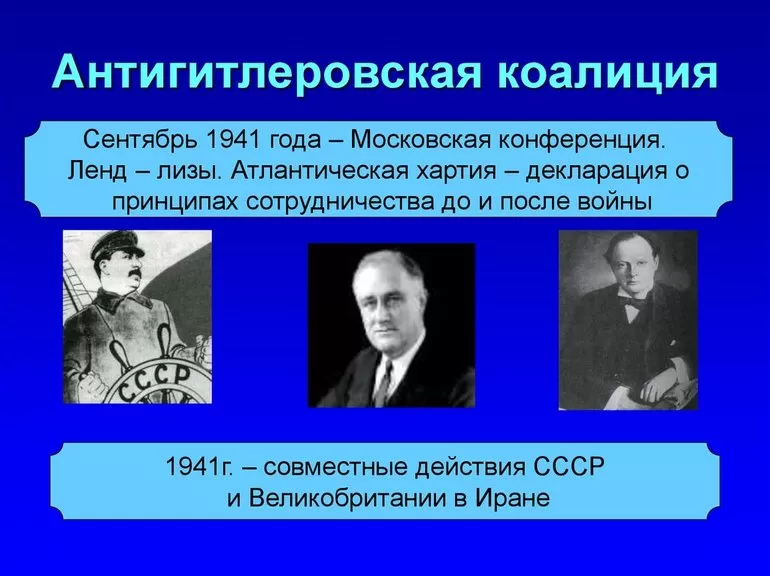 Антигитлеровская коалиция

Сентябрь 1941 года – Московская конференция. Ленд – лизы. Атлантическая хартия – декларация о принципах сотрудничества до и после войны

СССР

1941г. – совместные действия СССР и Великобритании в Иране